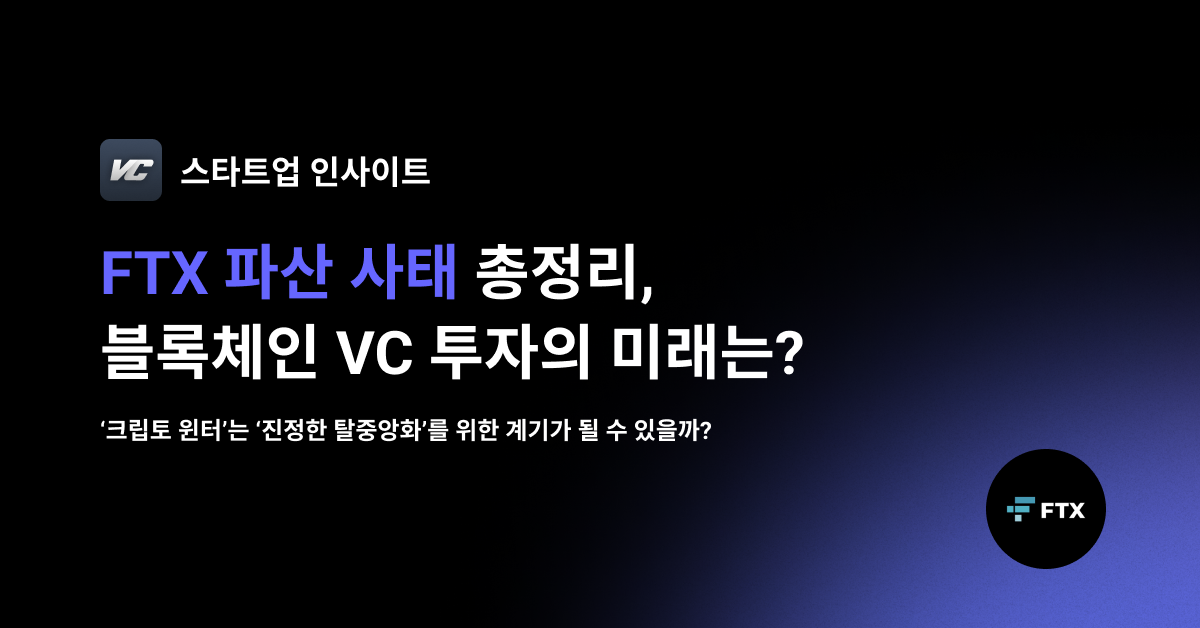 VC 스타트업 인사이트

FTX 파산 사태 총정리,
블록체인 VC 투자의 미래는?

‘크립토 윈터’는 ‘진정한 탈중앙화’를 위한 계기가 될 수 있을까?

FTX